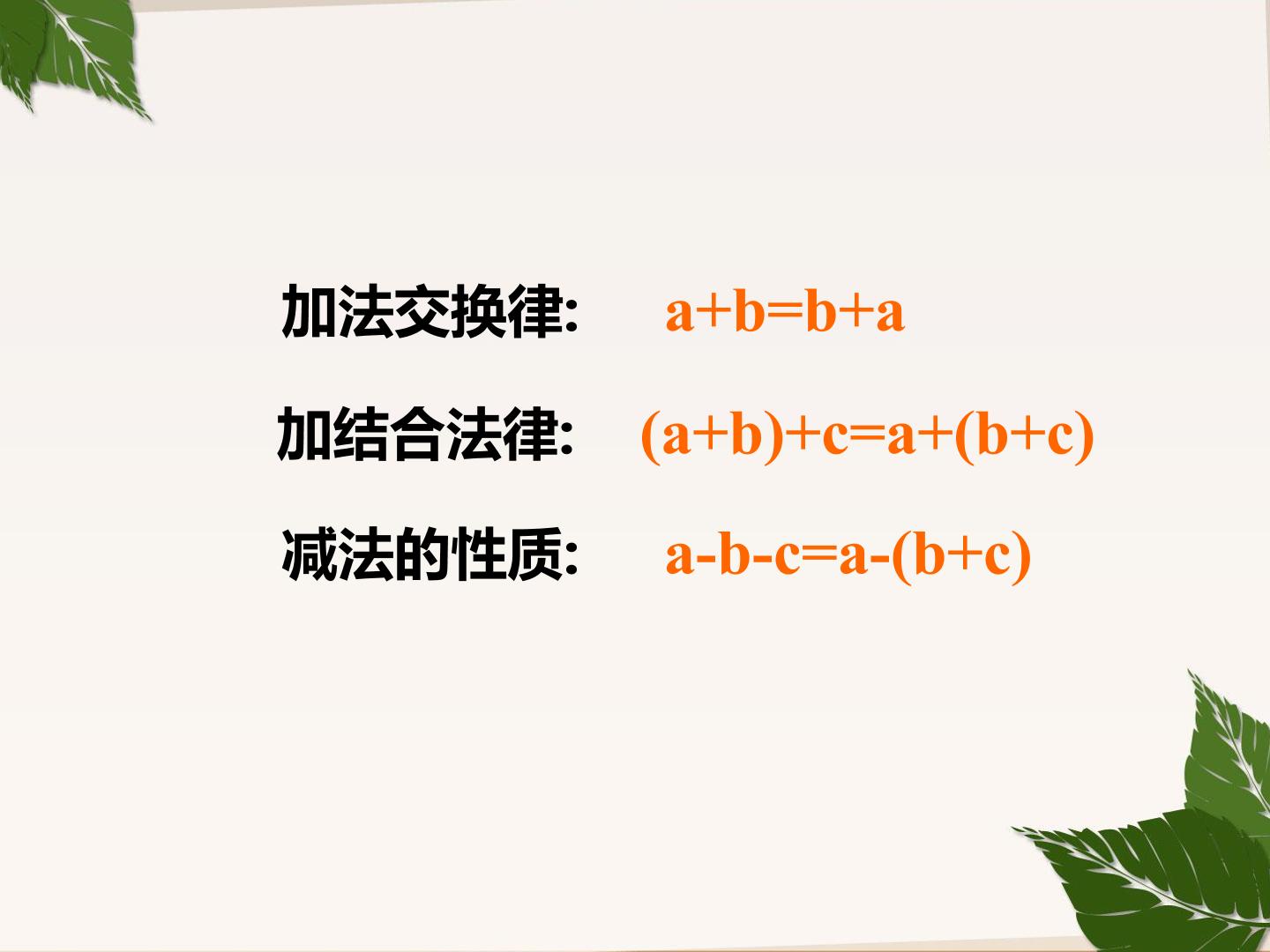 加法交换律: $a+b=b+a$

加结合法律: $(a+b)+c=a+(b+c)$

减法的性质: $a-b-c=a-(b+c)$